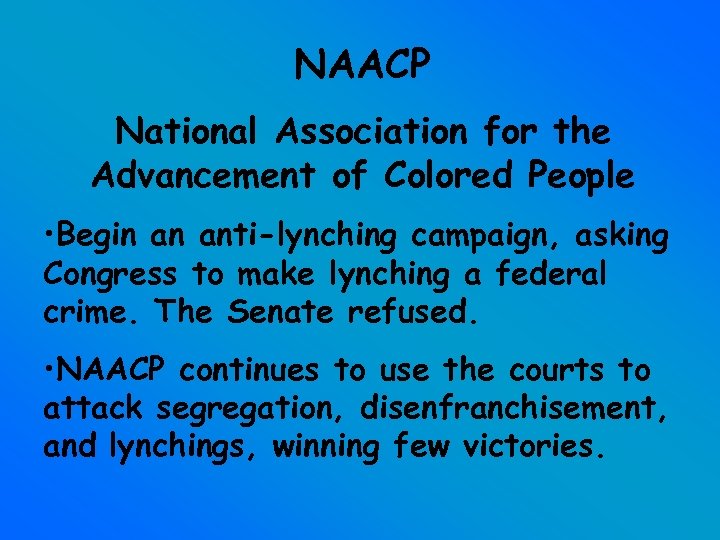 NAACP

National Association for the Advancement of Colored People

•Begin an anti-lynching campaign, asking Congress to make lynching a federal crime. The Senate refused.

•NAACP continues to use the courts to attack segregation, disenfranchisement, and lynchings, winning few victories.